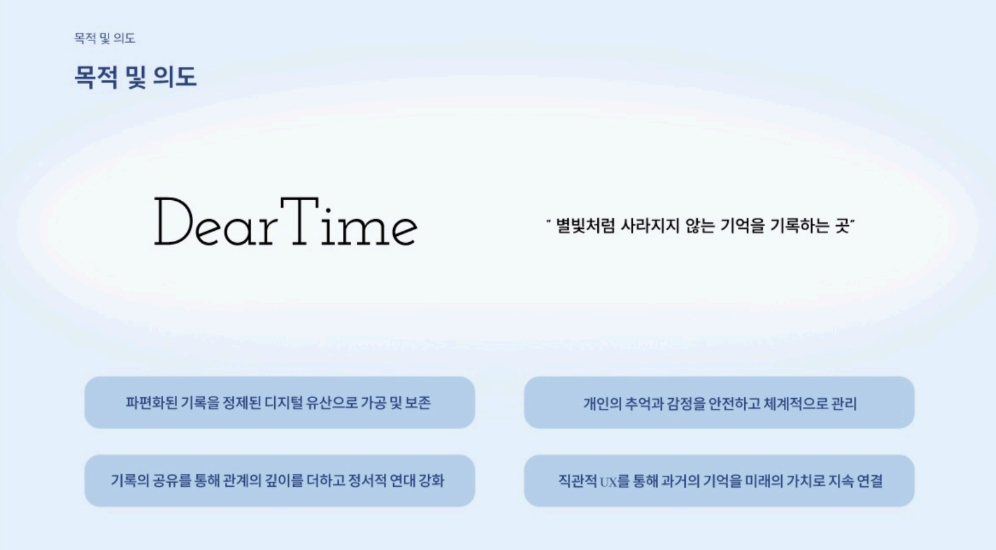 목적 및 의도

목적 및 의도

DearTime

" 별빛처럼 사라지지 않는 기억을 기록하는 곳"

파편화된 기록을 정제된 디지털 유산으로 가공 및 보존

개인의 추억과 감정을 안전하고 체계적으로 관리

기록의 공유를 통해 관계의 깊이를 더하고 정서적 연대 강화

직관적 UX를 통해 과거의 기억을 미래의 가치로 지속 연결